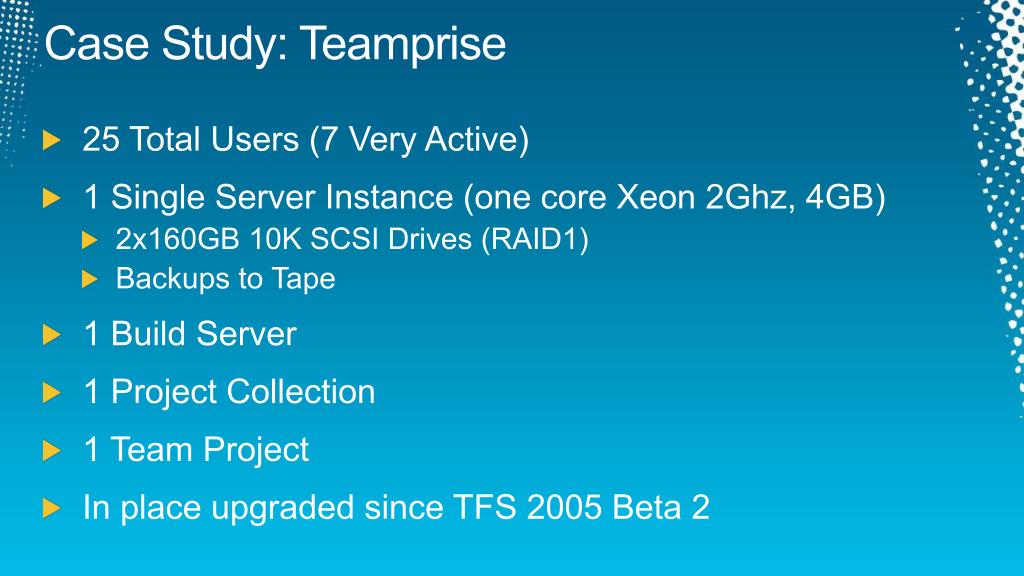 Case Study: Teamprise

25 Total Users (7 Very Active)

1 Single Server Instance (one core Xeon 2Ghz, 4GB)

2x160GB 10K SCSI Drives (RAID1)

Backups to Tape

1 Build Server

1 Project Collection

1 Team Project

In place upgraded since TFS 2005 Beta 2